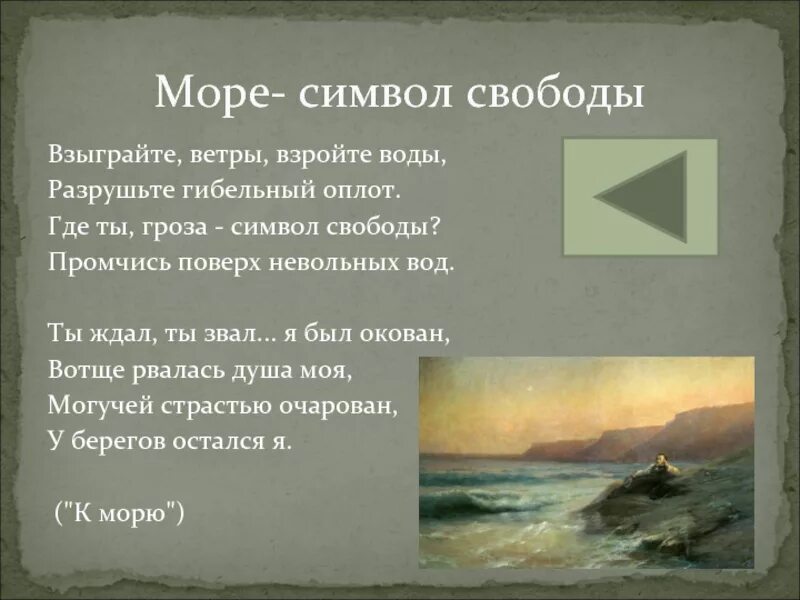 Море- символ свободы

Взыграйте, ветры, взройте воды,
Разрушьте гибельный оплот.
Где ты, гроза - символ свободы?
Промчись поверх невольных вод.

Ты ждал, ты звал… я был окован,
Вотще рвалась душа моя,
Могучей страстью очарован,
У берегов остался я.

("К морю")